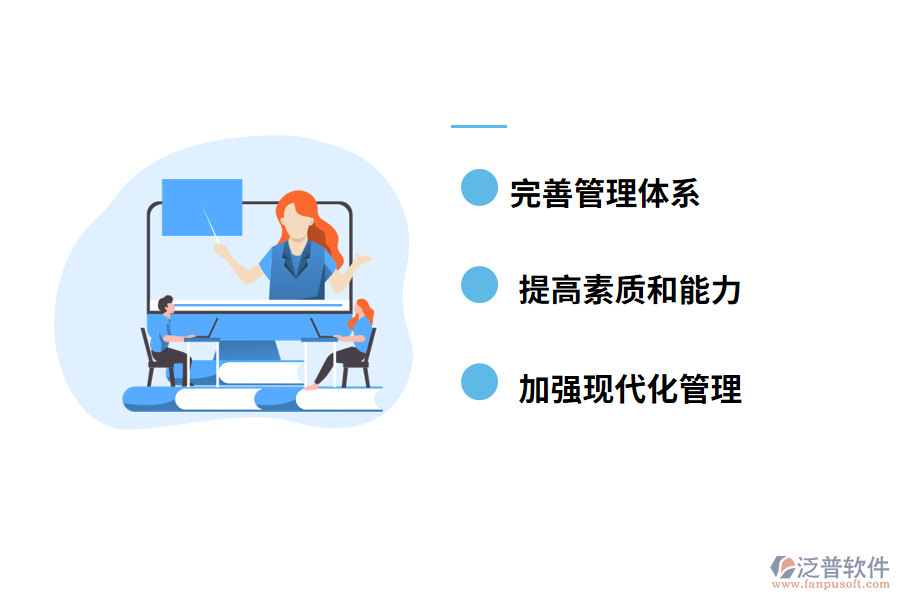 完善管理体系

提高素质和能力

加强现代化管理

泛普软件
www.fanpusoft.com